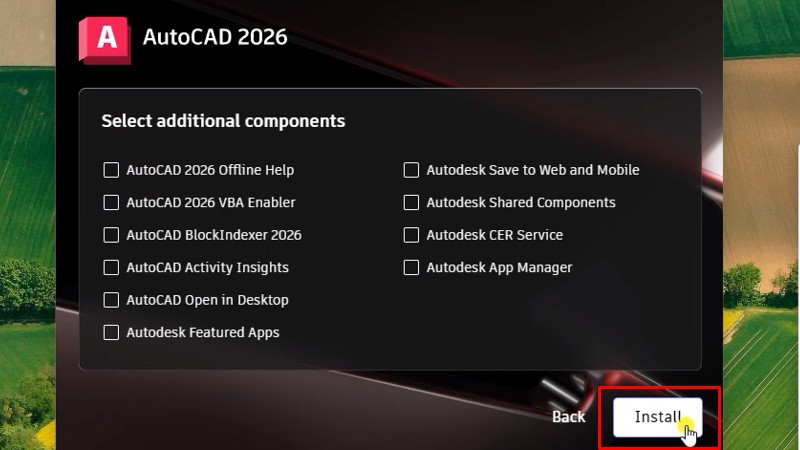 A AutoCAD 2026

Select additional components

AutoCAD 2026 Offline Help
AutoCAD 2026 VBA Enabler
AutoCAD BlockIndexer 2026
AutoCAD Activity Insights
AutoCAD Open in Desktop
Autodesk Featured Apps

Autodesk Save to Web and Mobile
Autodesk Shared Components
Autodesk CER Service
Autodesk App Manager

Back
Install